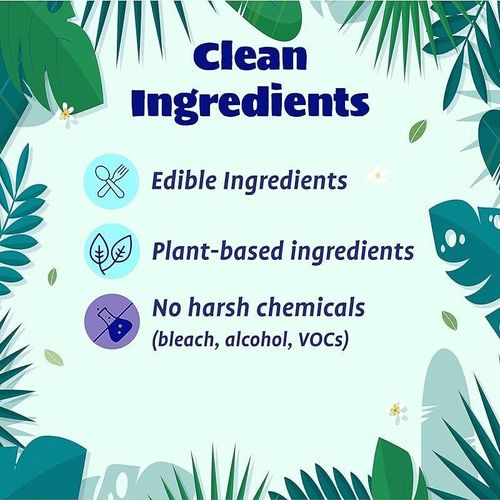 Clean Ingredients

Edible Ingredients

Plant-based ingredients

No harsh chemicals (bleach, alcohol, VOCs)